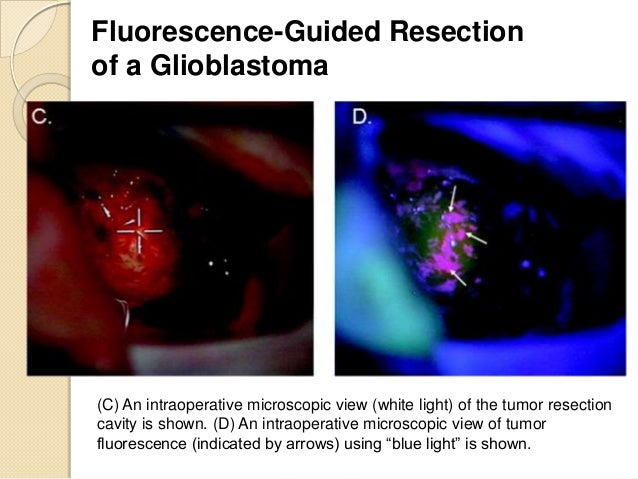 Fluorescence-Guided Resection of a Glioblastoma

C.

D.

(C) An intraoperative microscopic view (white light) of the tumor resection cavity is shown. (D) An intraoperative microscopic view of tumor fluorescence (indicated by arrows) using “blue light” is shown.